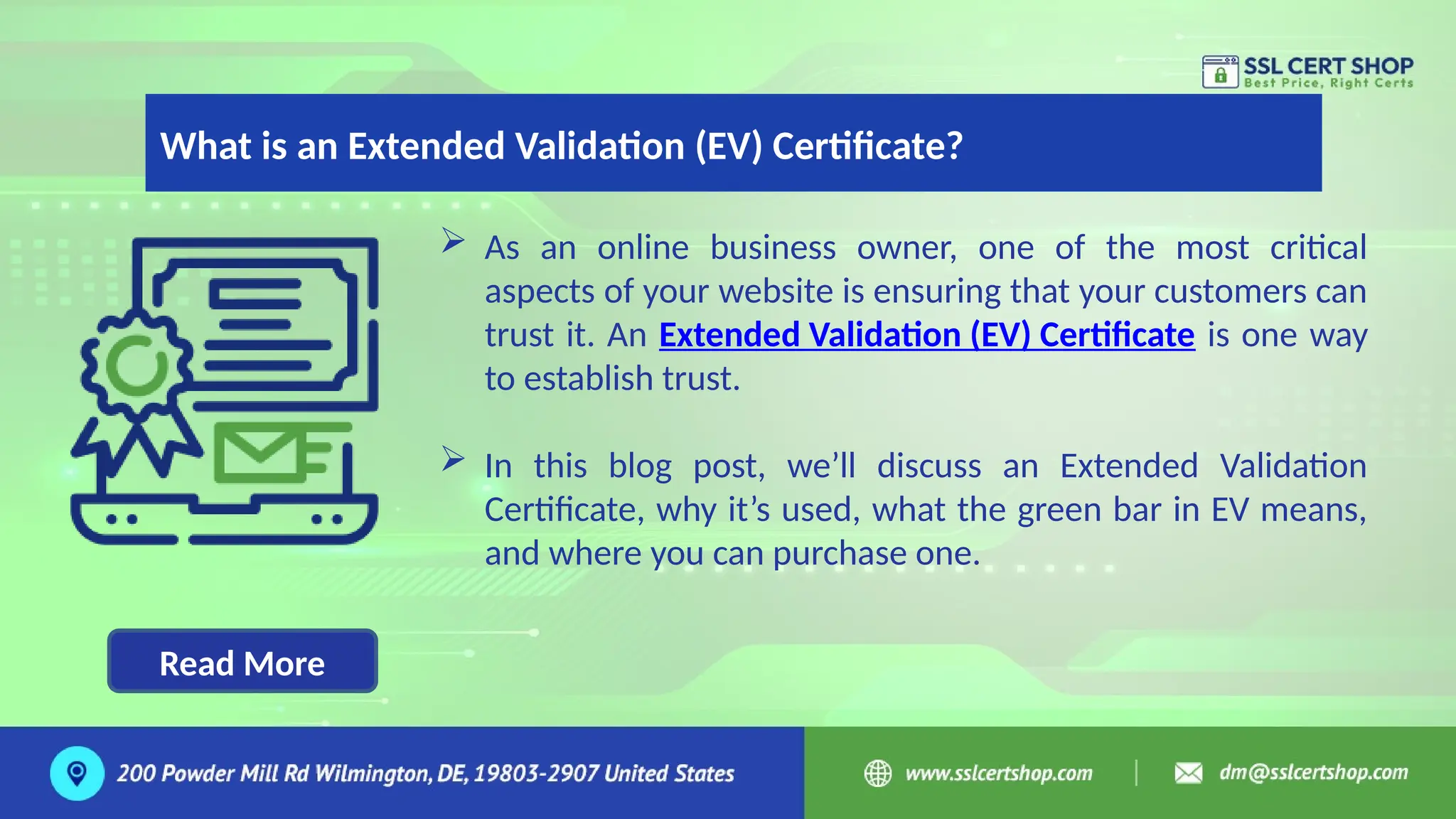 SSL CERT SHOP
Best Price, Right Certs

What is an Extended Validation (EV) Certificate?

➢ As an online business owner, one of the most critical aspects of your website is ensuring that your customers can trust it. An Extended Validation (EV) Certificate is one way to establish trust.

➢ In this blog post, we'll discuss an Extended Validation Certificate, why it's used, what the green bar in EV means, and where you can purchase one.

Read More

200 Powder Mill Rd Wilmington, DE, 19803-2907 United States

www.sslcertshop.com | dm@sslcertshop.com